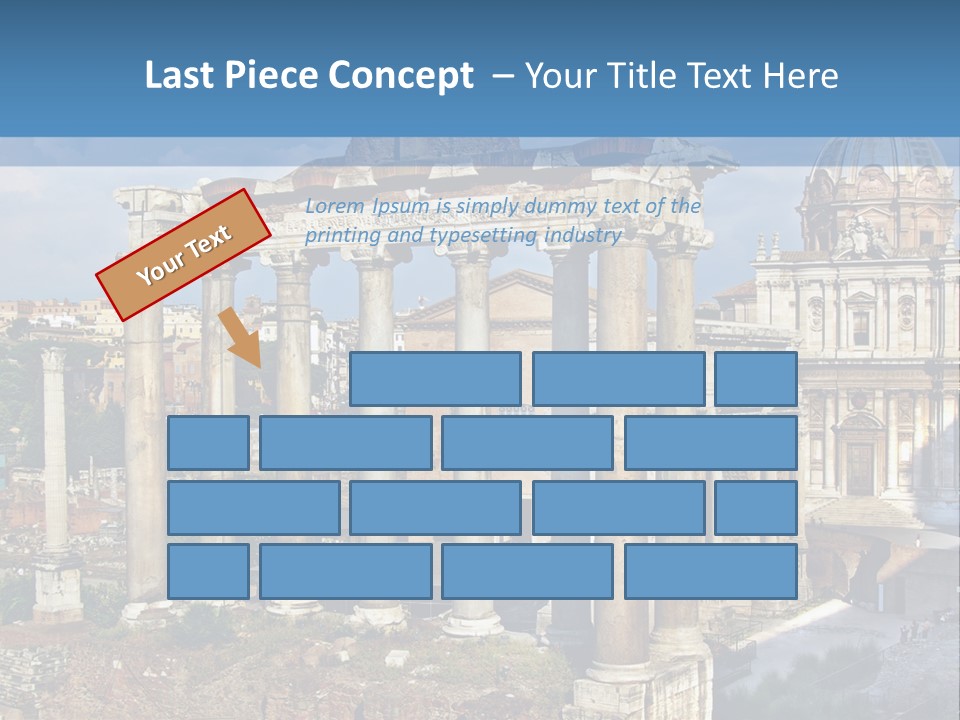 Last Piece Concept – Your Title Text Here

Your Text

Lorem Ipsum is simply dummy text of the printing and typesetting industry